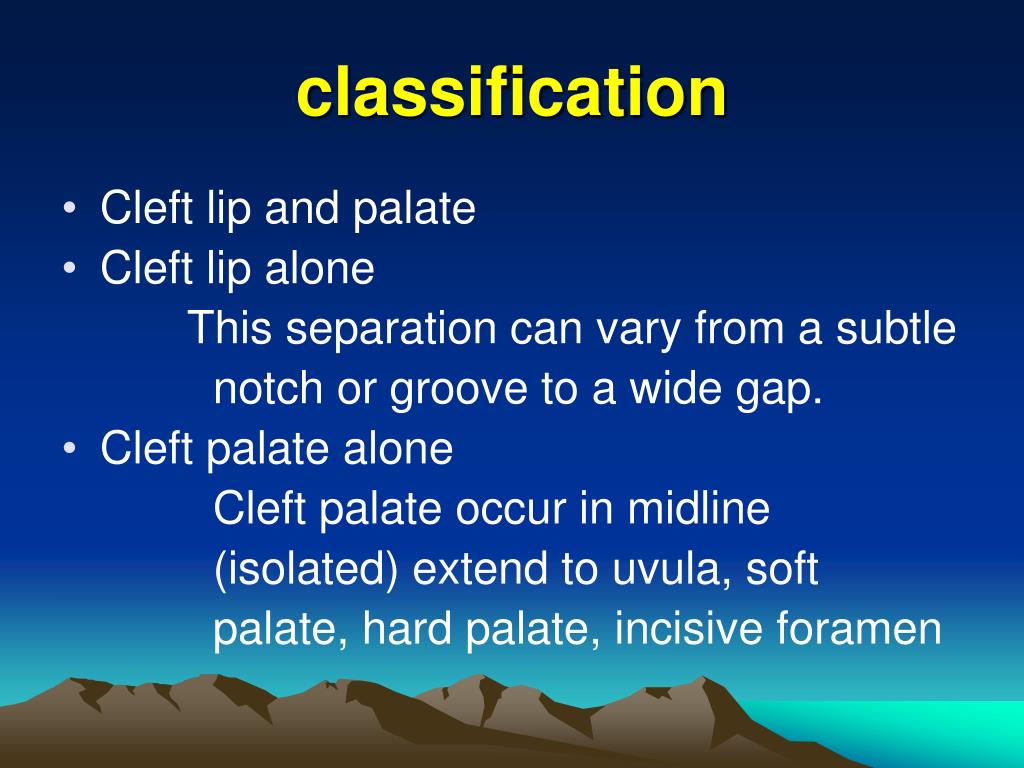 classification

• Cleft lip and palate
• Cleft lip alone

This separation can vary from a subtle notch or groove to a wide gap.

• Cleft palate alone

Cleft palate occur in midline (isolated) extend to uvula, soft palate, hard palate, incisive foramen